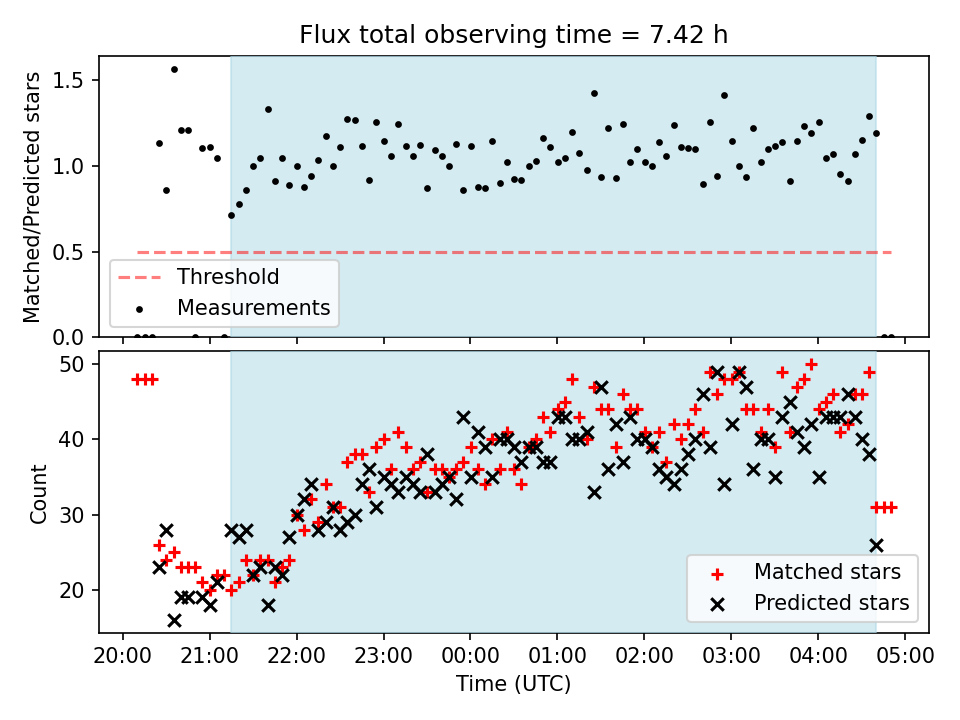 Flux total observing time = 7.42 h

Matched/Predicted stars

1.5
1.0
0.5
0.0

Threshold
Measurements

Count

50
40
30
20

Matched stars
Predicted stars

20:00 21:00 22:00 23:00 00:00 01:00 02:00 03:00 04:00 05:00

Time (UTC)